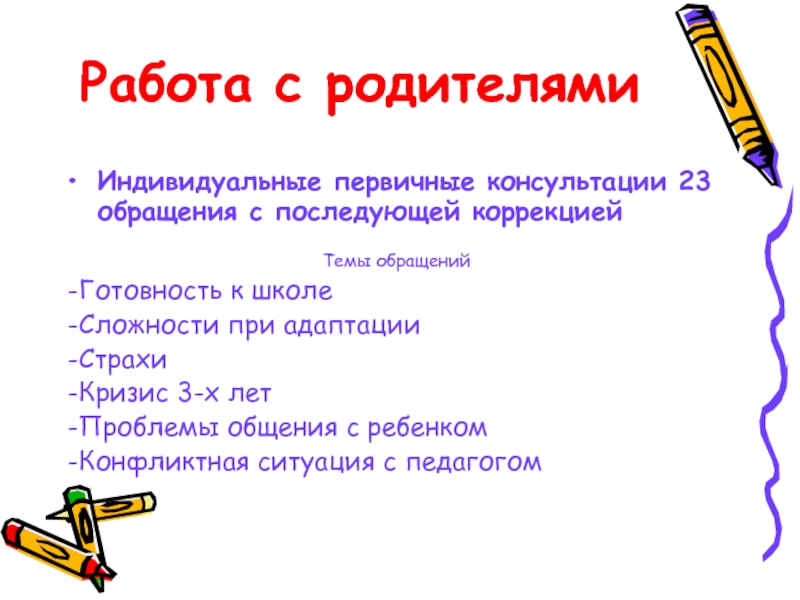 Работа с родителями

• Индивидуальные первичные консультации 23 обращения с последующей коррекцией

Темы обращений

-Готовность к школе

-Сложности при адаптации

-Страхи

-Кризис 3-х лет

-Проблемы общения с ребенком

-Конфликтная ситуация с педагогом